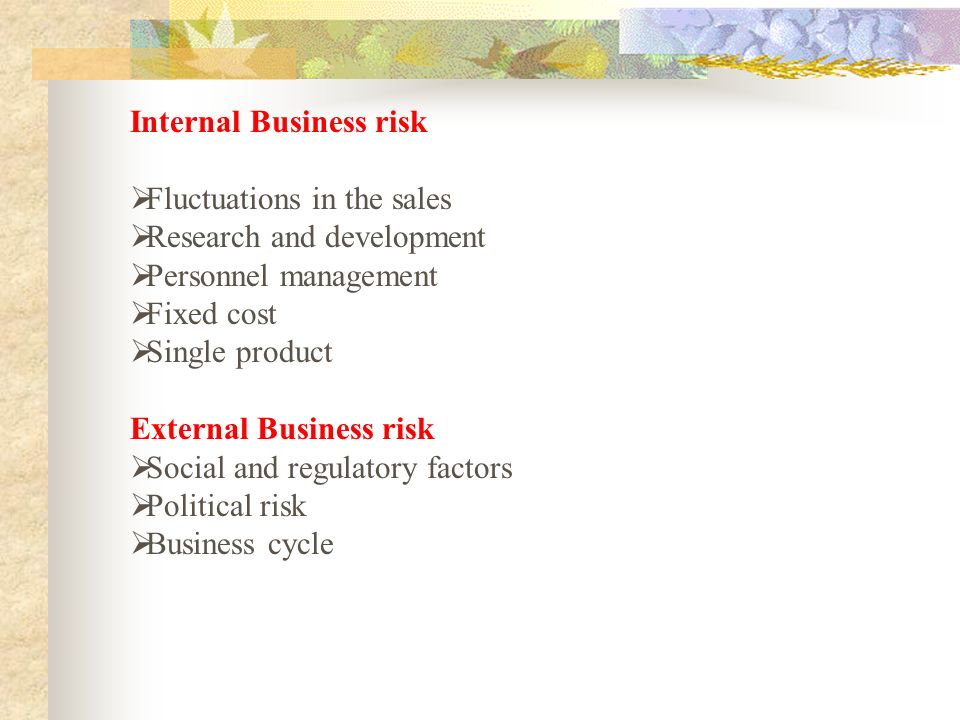 Internal Business risk

➢Fluctuations in the sales
➢Research and development
➢Personnel management
➢Fixed cost
➢Single product

External Business risk
➢Social and regulatory factors
➢Political risk
➢Business cycle